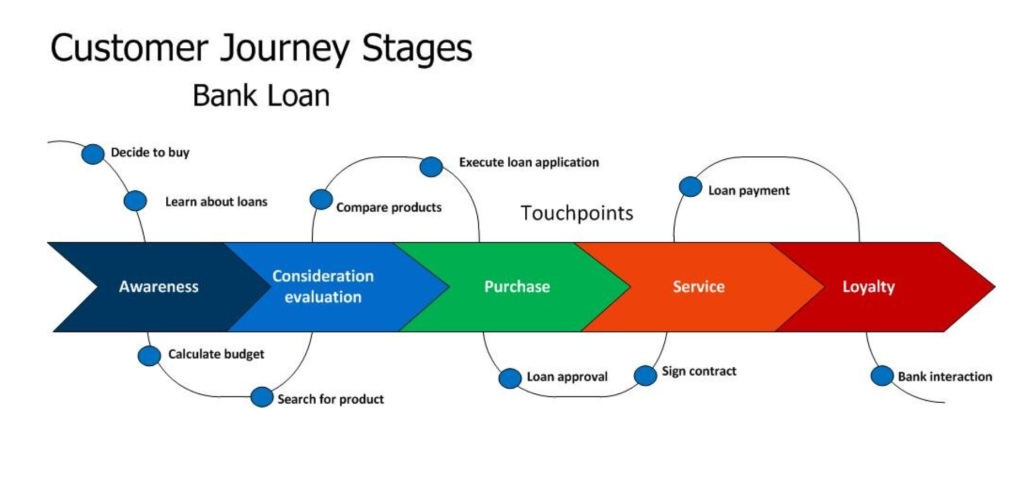 Customer Journey Stages
Bank Loan

Decide to buy
Learn about loans
Compare products
Execute loan application
Touchpoints
Loan payment

Awareness
Consideration evaluation
Purchase
Service
Loyalty

Calculate budget
Search for product
Loan approval
Sign contract
Bank interaction